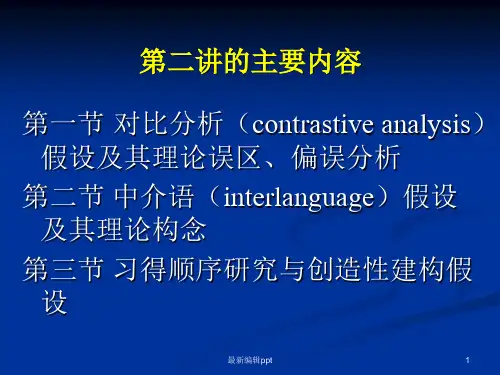 第二讲的主要内容

第一节 对比分析（contrastive analysis）假设及其理论误区、偏误分析

第二节 中介语（interlanguage）假设及其理论构念

第三节 习得顺序研究与创造性建构假设

最新编辑ppt

1